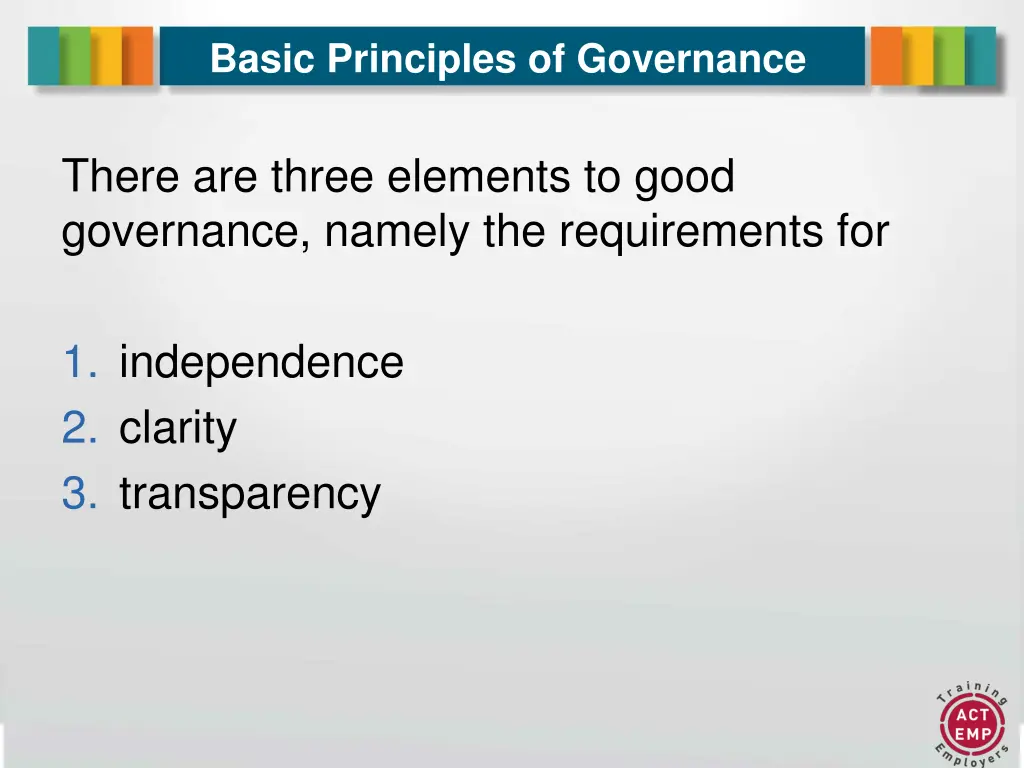 Basic Principles of Governance

There are three elements to good governance, namely the requirements for

1. independence
2. clarity
3. transparency

Training
ACT
EMP
Employers